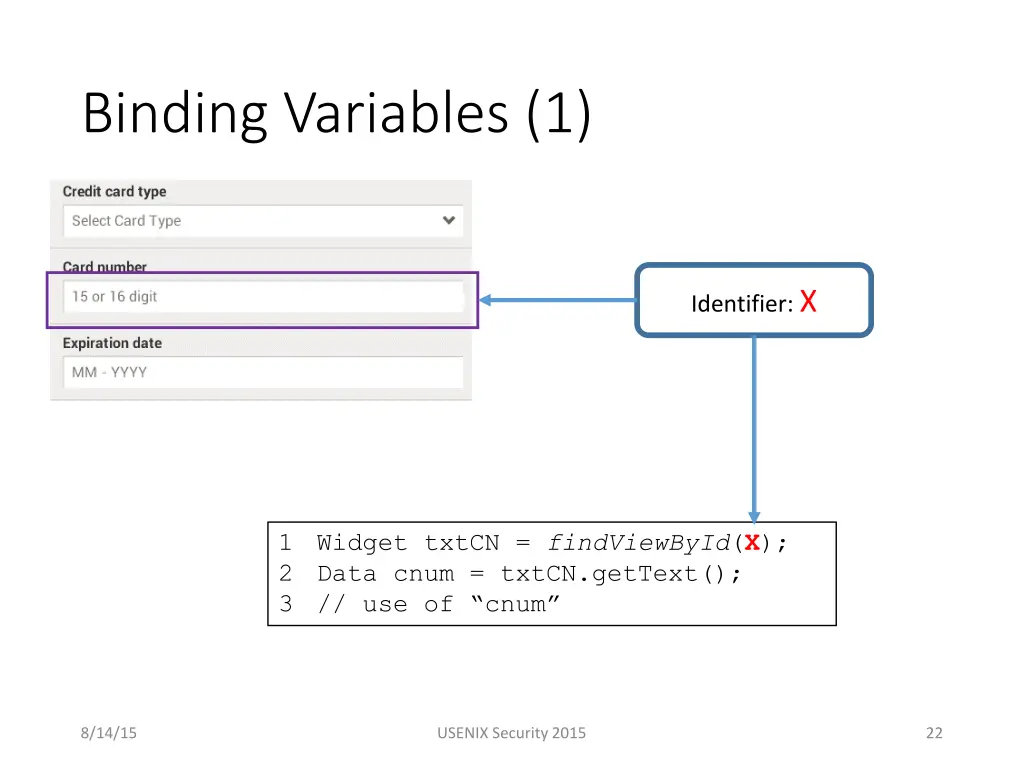 Binding Variables (1)

Credit card type

Select Card Type

Card number

15 or 16 digit

Expiration date

MM - YYYY

Identifier: X

1 Widget txtCN = findViewById(X);
2 Data cnum = txtCN.getText();
3 // use of “cnum”

8/14/15

USENIX Security 2015

22